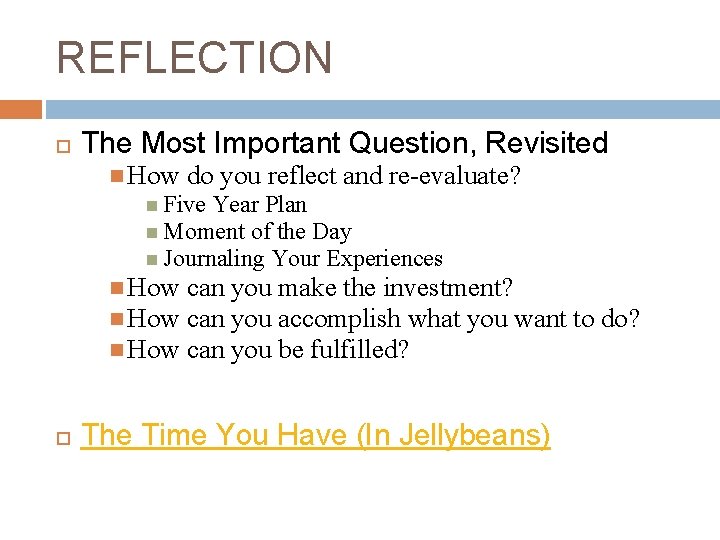 REFLECTION

The Most Important Question, Revisited

How do you reflect and re-evaluate?

Five Year Plan

Moment of the Day

Journaling Your Experiences

How can you make the investment?

How can you accomplish what you want to do?

How can you be fulfilled?

The Time You Have (In Jellybeans)